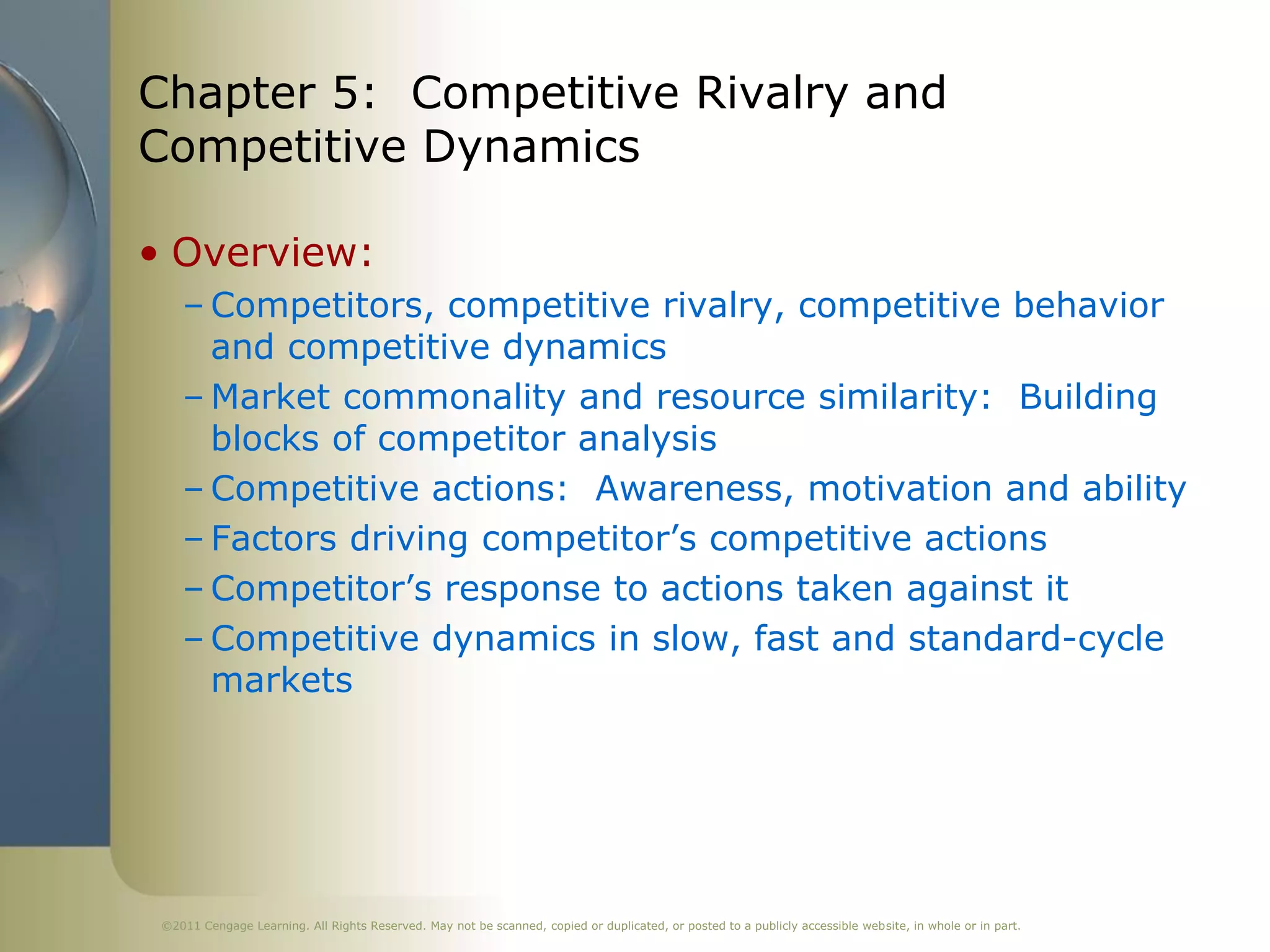 Chapter 5:  Competitive Rivalry and Competitive Dynamics

• Overview:
– Competitors, competitive rivalry, competitive behavior and competitive dynamics
– Market commonality and resource similarity:  Building blocks of competitor analysis
– Competitive actions:  Awareness, motivation and ability
– Factors driving competitor’s competitive actions
– Competitor’s response to actions taken against it
– Competitive dynamics in slow, fast and standard-cycle markets

©2011 Cengage Learning. All Rights Reserved. May not be scanned, copied or duplicated, or posted to a publicly accessible website, in whole or in part.